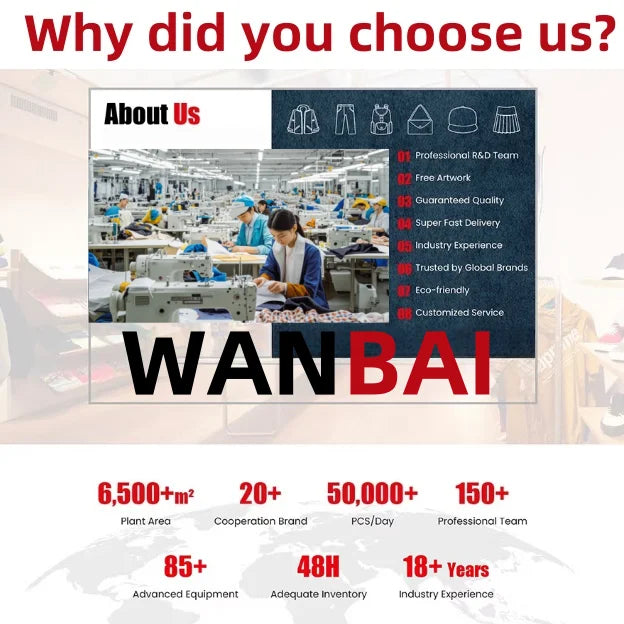 Why did you choose us?

About Us

01 Professional R&D Team
02 Free Artwork
03 Guaranteed Quality
04 Super Fast Delivery
05 Industry Experience
06 Trusted by Global Brands
07 Eco-friendly
08 Customized Service

WANBAI

6,500+m²
Plant Area

20+
Cooperation Brand

50,000+
PCS/Day

150+
Professional Team

85+
Advanced Equipment

48H
Adequate Inventory

18+ Years
Industry Experience